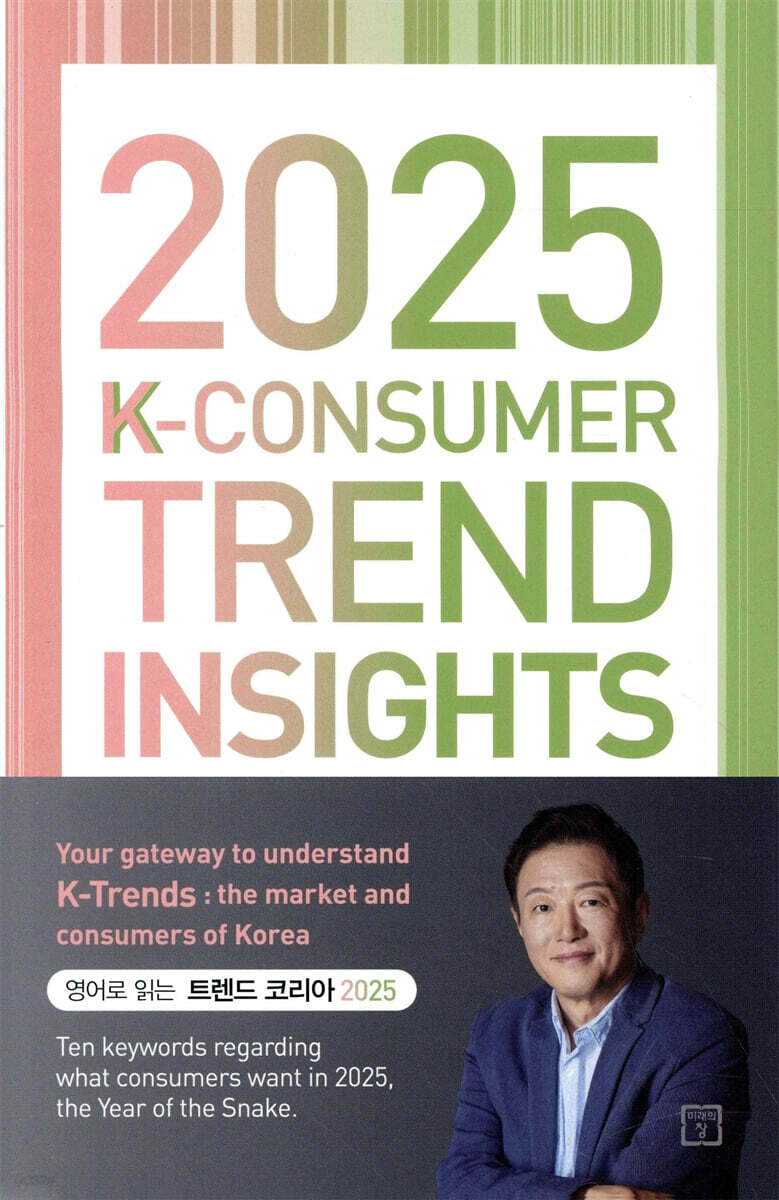 2025
K-CONSUMER
TREND
INSIGHTS

Your gateway to understand K-Trends : the market and consumers of Korea

영어로 읽는 트렌드 코리아 2025

Ten keywords regarding what consumers want in 2025, the Year of the Snake.

미래의 창